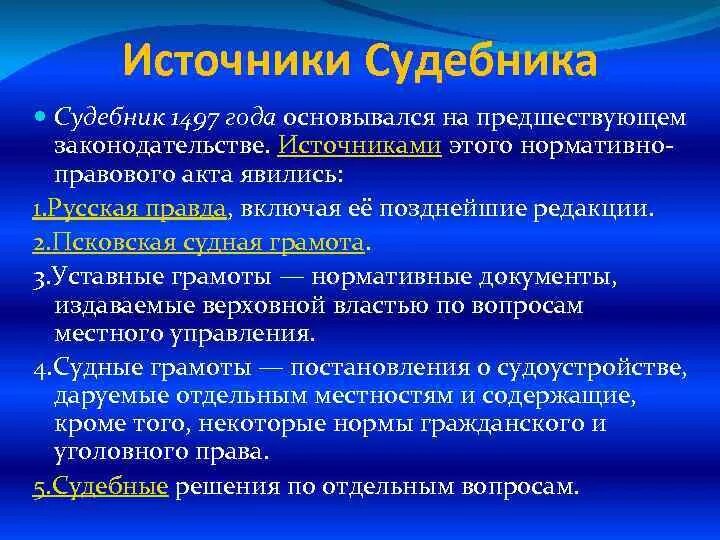 Источники Судебника

Судебник 1497 года основывался на предшествующем законодательстве. Источниками этого нормативно-правового акта явились:

1.Русская правда, включая её позднейшие редакции.

2.Псковская судная грамота.

3.Уставные грамоты — нормативные документы, издаваемые верховной властью по вопросам местного управления.

4.Судные грамоты — постановления о судоустройстве, даруемые отдельным местностям и содержащие, кроме того, некоторые нормы гражданского и уголовного права.

5.Судебные решения по отдельным вопросам.